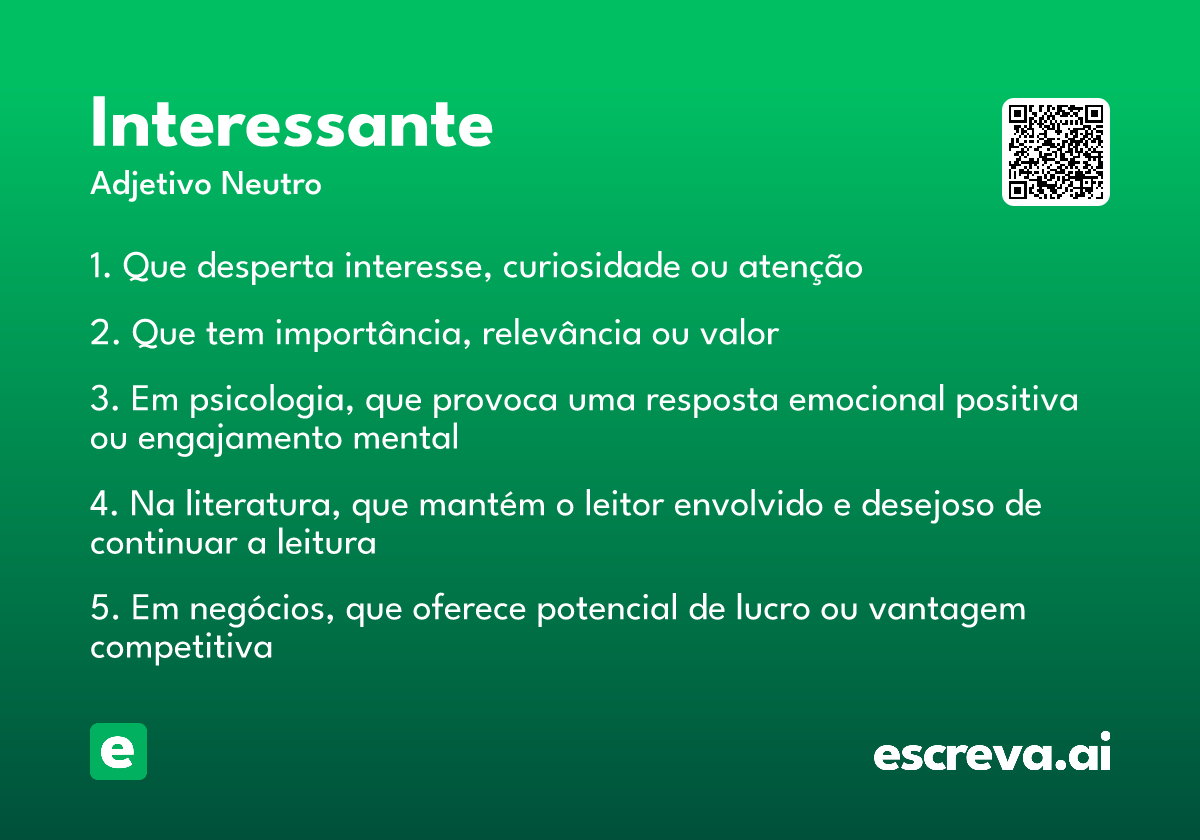 Interessante
Adjetivo Neutro

1. Que desperta interesse, curiosidade ou atenção

2. Que tem importância, relevância ou valor

3. Em psicologia, que provoca uma resposta emocional positiva ou engajamento mental

4. Na literatura, que mantém o leitor envolvido e desejoso de continuar a leitura

5. Em negócios, que oferece potencial de lucro ou vantagem competitiva

e

escreva.ai